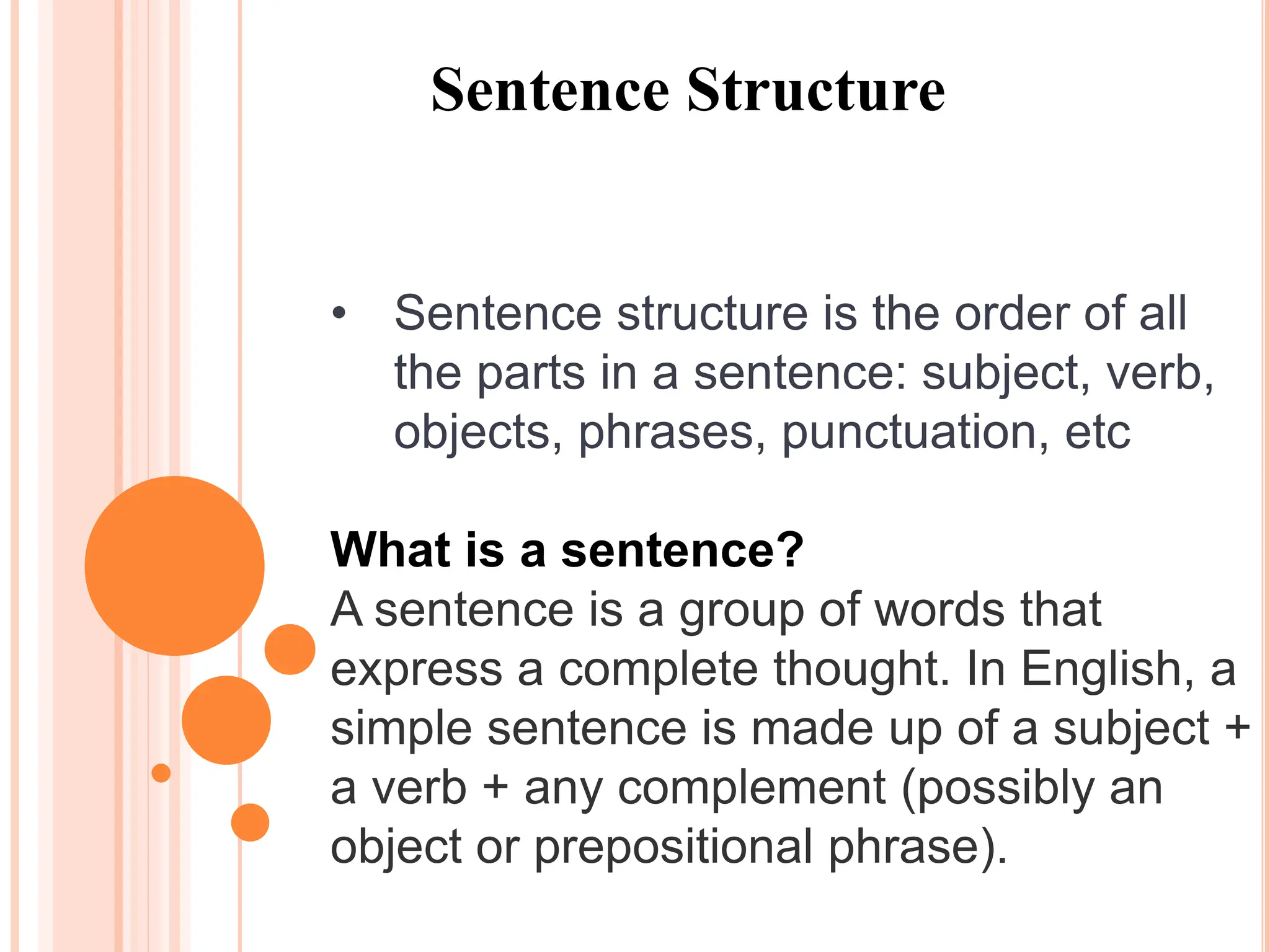 Sentence Structure

• Sentence structure is the order of all the parts in a sentence: subject, verb, objects, phrases, punctuation, etc

What is a sentence?
A sentence is a group of words that express a complete thought. In English, a simple sentence is made up of a subject + a verb + any complement (possibly an object or prepositional phrase).